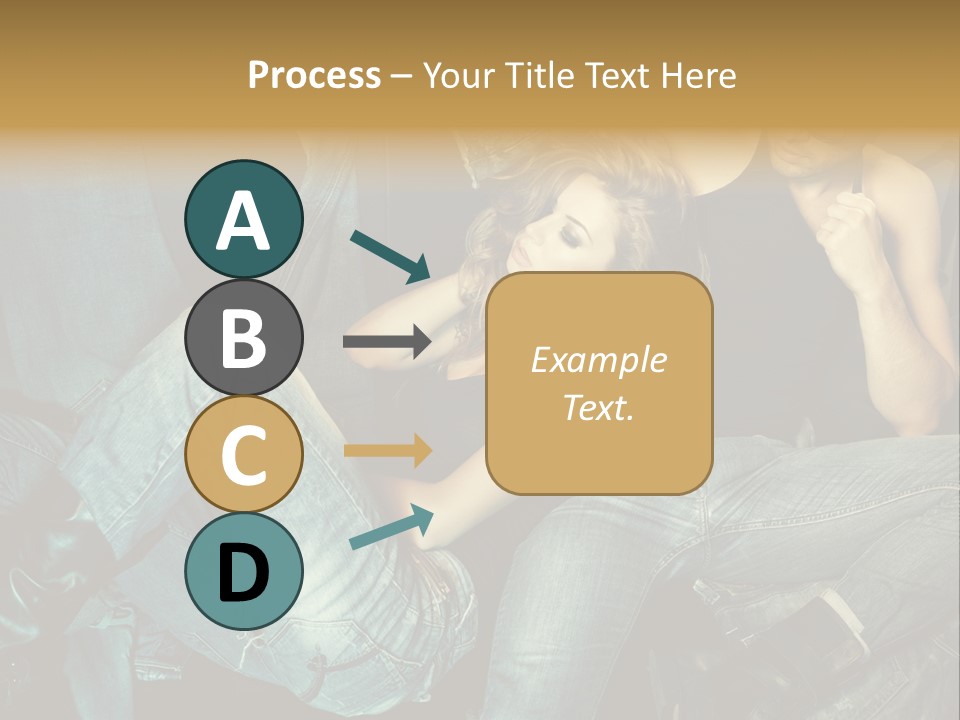 Process – Your Title Text Here

A

B

C

D

Example Text.